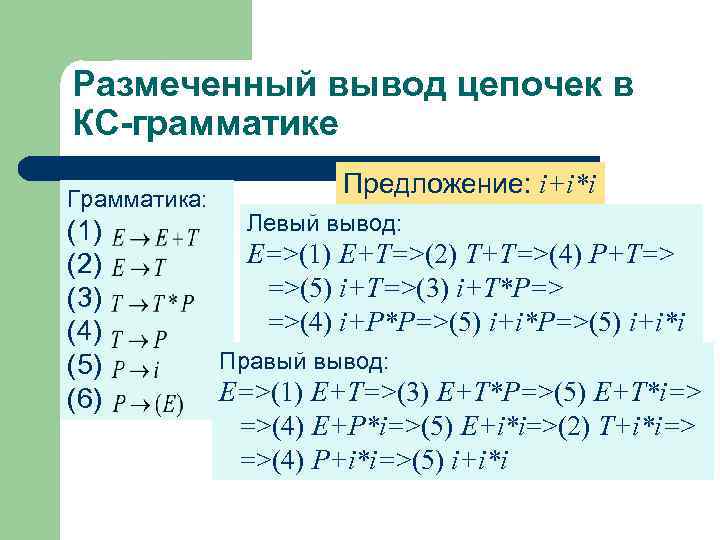 Размеченный вывод цепочек в КС-грамматике

Предложение: $i+i*i$

Грамматика:
(1) $E \rightarrow E+T$
(2) $E \rightarrow T$
(3) $T \rightarrow T*P$
(4) $T \rightarrow P$
(5) $P \rightarrow i$
(6) $P \rightarrow (E)$

Левый вывод:
$E$=>(1) $E+T$=>(2) $T+T$=>(4) $P+T$=>
=>(5) $i+T$=>(3) $i+T*P$=>
=>(4) $i+P*P$=>(5) $i+i*P$=>(5) $i+i*i$

Правый вывод:
$E$=>(1) $E+T$=>(3) $E+T*P$=>(5) $E+T*i$=>
=>(4) $E+P*i$=>(5) $E+i*i$=>(2) $T+i*i$=>
=>(4) $P+i*i$=>(5) $i+i*i$